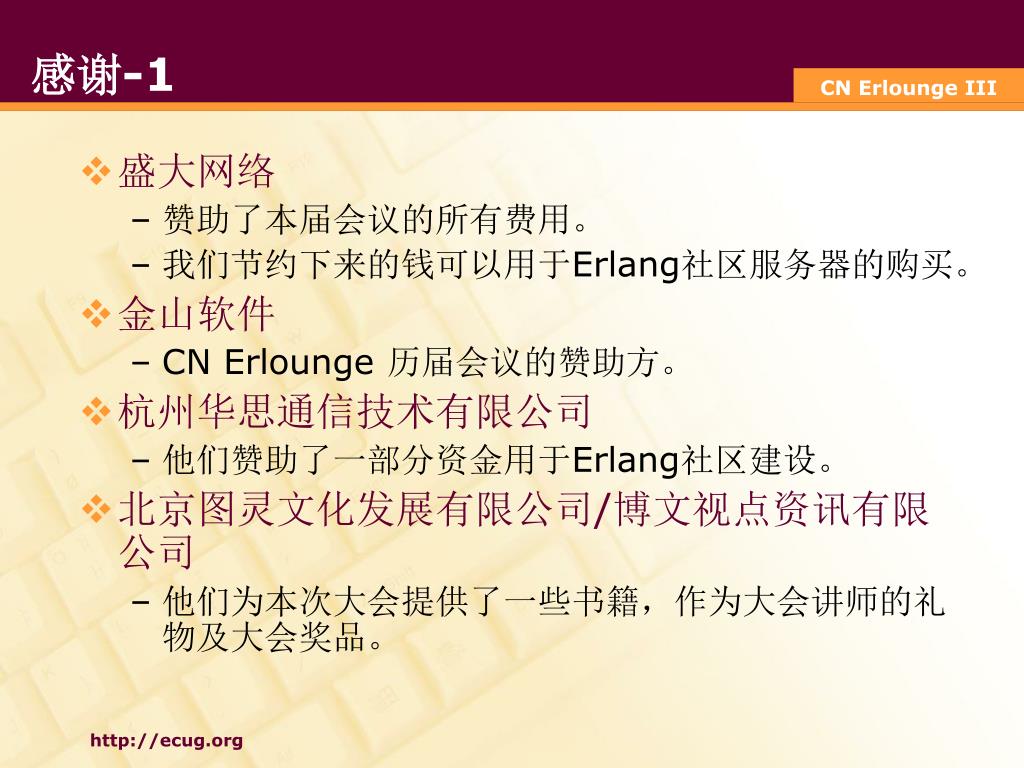 感谢-1

CN Erlounge III

❖ 盛大网络
– 赞助了本届会议的所有费用。
– 我们节约下来的钱可以用于Erlang社区服务器的购买。
❖ 金山软件
– CN Erlounge 历届会议的赞助方。
❖ 杭州华思通信技术有限公司
– 他们赞助了一部分资金用于Erlang社区建设。
❖ 北京图灵文化发展有限公司/博文视点资讯有限公司
– 他们为本次大会提供了一些书籍，作为大会讲师的礼物及大会奖品。

http://ecug.org